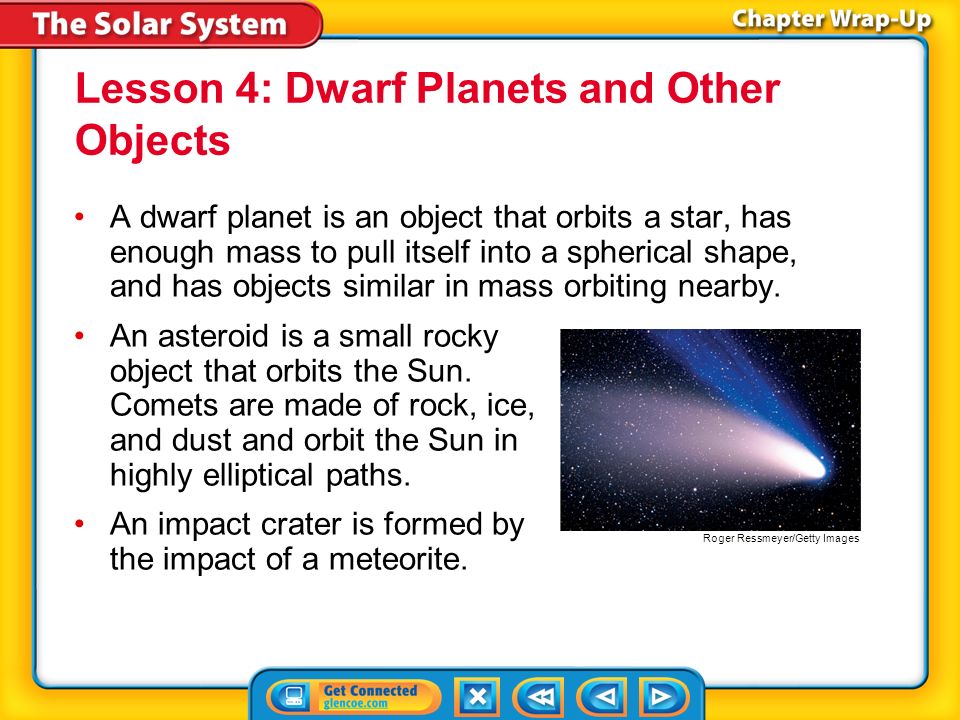 The Solar System

Chapter Wrap-Up

Lesson 4: Dwarf Planets and Other Objects

• A dwarf planet is an object that orbits a star, has enough mass to pull itself into a spherical shape, and has objects similar in mass orbiting nearby.

• An asteroid is a small rocky object that orbits the Sun. Comets are made of rock, ice, and dust and orbit the Sun in highly elliptical paths.

• An impact crater is formed by the impact of a meteorite.

Roger Ressmeyer/Getty Images

Get Connected glencoe.com